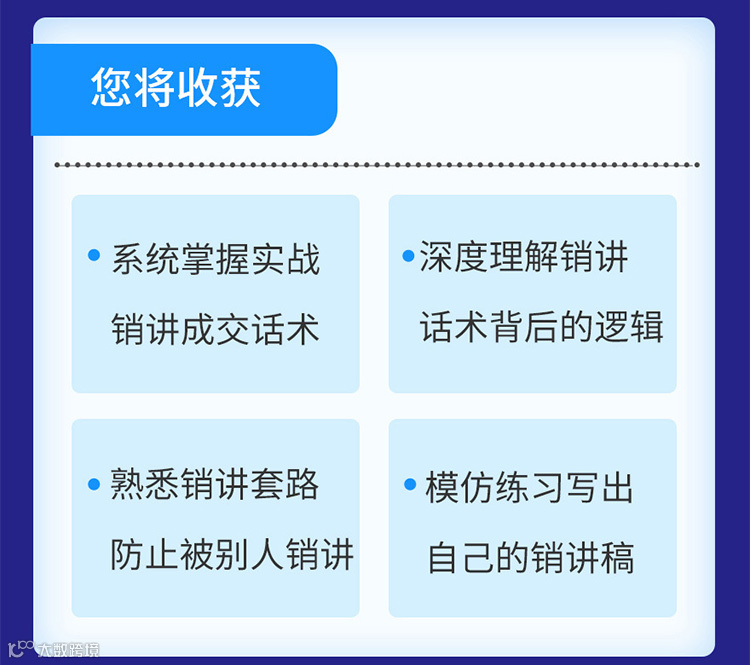 您将收获

• 系统掌握实战销讲成交话术

• 深度理解销讲话术背后的逻辑

• 熟悉销讲套路防止被别人销讲

• 模仿练习写出自己的销讲稿

大数跨境